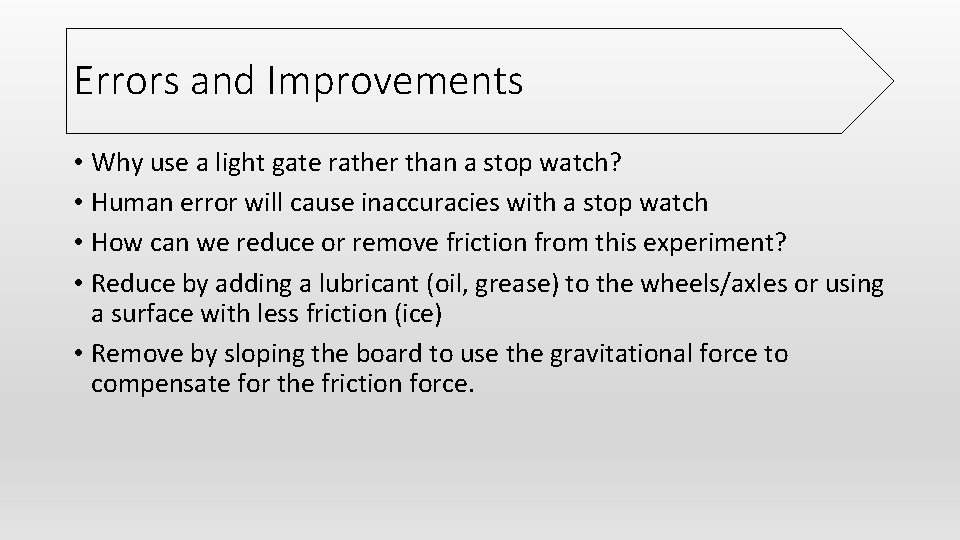 Errors and Improvements

• Why use a light gate rather than a stop watch?
• Human error will cause inaccuracies with a stop watch
• How can we reduce or remove friction from this experiment?
• Reduce by adding a lubricant (oil, grease) to the wheels/axles or using a surface with less friction (ice)
• Remove by sloping the board to use the gravitational force to compensate for the friction force.